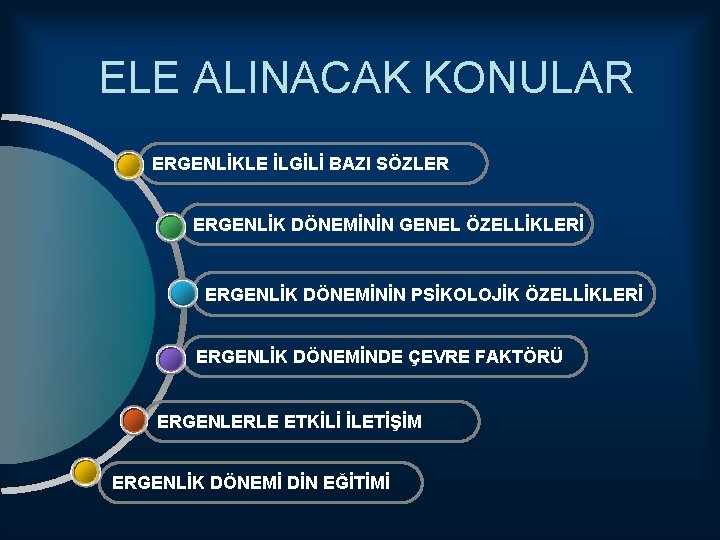 ELE ALINACAK KONULAR

ERGENLİKLE İLGİLİ BAZI SÖZLER

ERGENLİK DÖNEMİNİN GENEL ÖZELLİKLERİ

ERGENLİK DÖNEMİNİN PSİKOLOJİK ÖZELLİKLERİ

ERGENLİK DÖNEMİNDE ÇEVRE FAKTÖRÜ

ERGENLERLE ETKİLİ İLETİŞİM

ERGENLİK DÖNEMİ DİN EĞİTİMİ